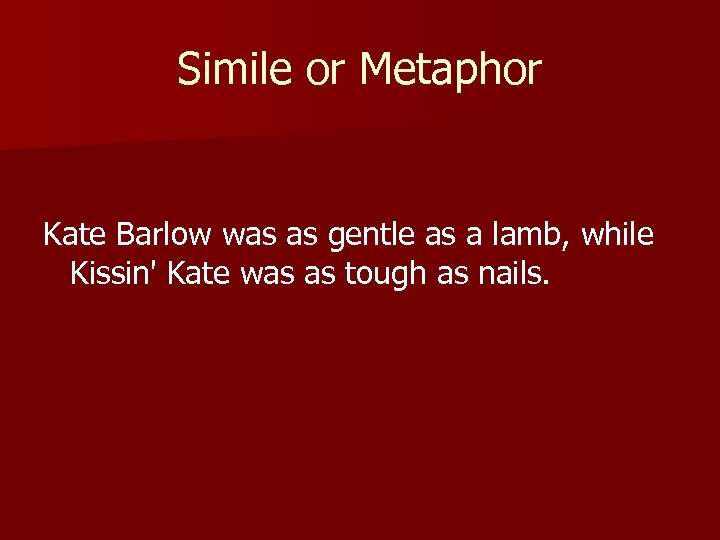 Simile or Metaphor

Kate Barlow was as gentle as a lamb, while Kissin' Kate was as tough as nails.